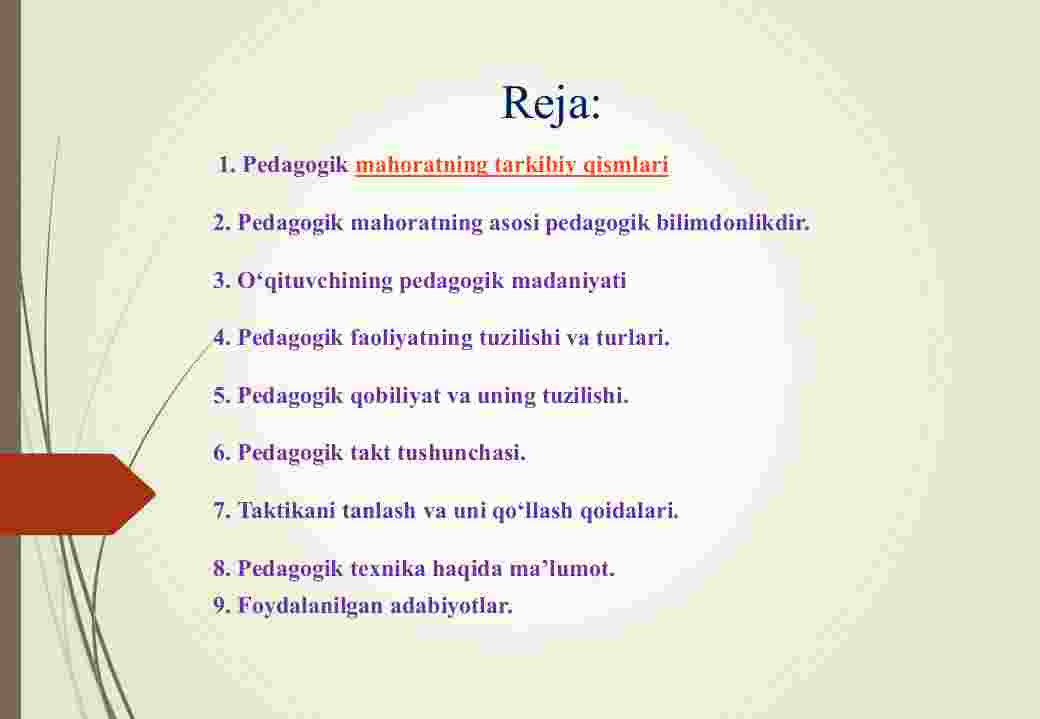 Reja:

1. Pedagogik mahoratning tarkibiy qismlari

2. Pedagogik mahoratning asosi pedagogik bilimdonlikdir.

3. O‘qituvchining pedagogik madaniyati

4. Pedagogik faoliyatning tuzilishi va turlari.

5. Pedagogik qobiliyat va uning tuzilishi.

6. Pedagogik takt tushunchasi.

7. Taktikani tanlash va uni qo‘llash qoidalari.

8. Pedagogik texnika haqida ma’lumot.

9. Foydalanilgan adabiyotlar.